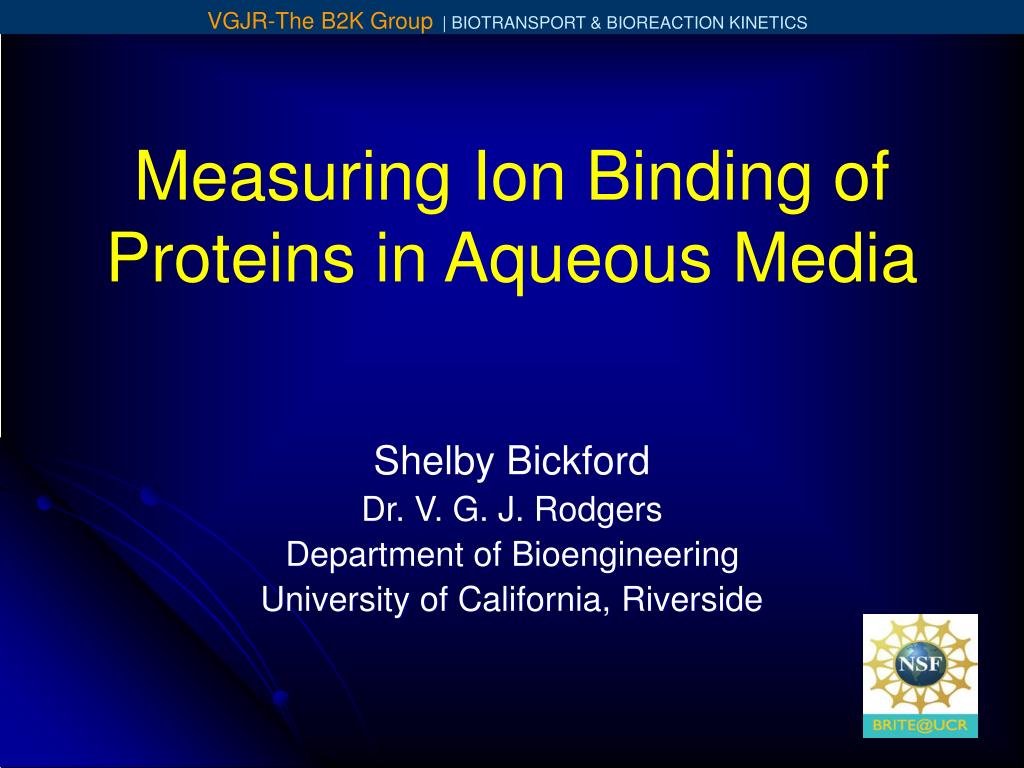 VGJR-The B2K Group | BIOTRANSPORT & BIOREACTION KINETICS

Measuring Ion Binding of Proteins in Aqueous Media

Shelby Bickford
Dr. V. G. J. Rodgers
Department of Bioengineering
University of California, Riverside

NSF
BRITE@UCR